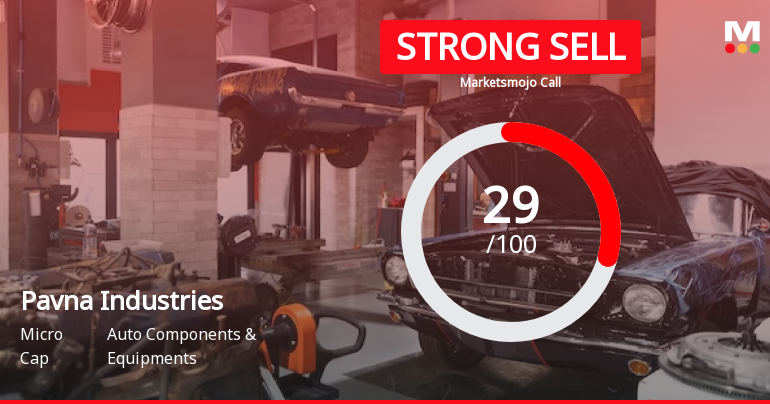 M

STRONG SELL

Marketsmojo Call

29
/100

Pavna Industries

Micro Cap

Auto Components & Equipments